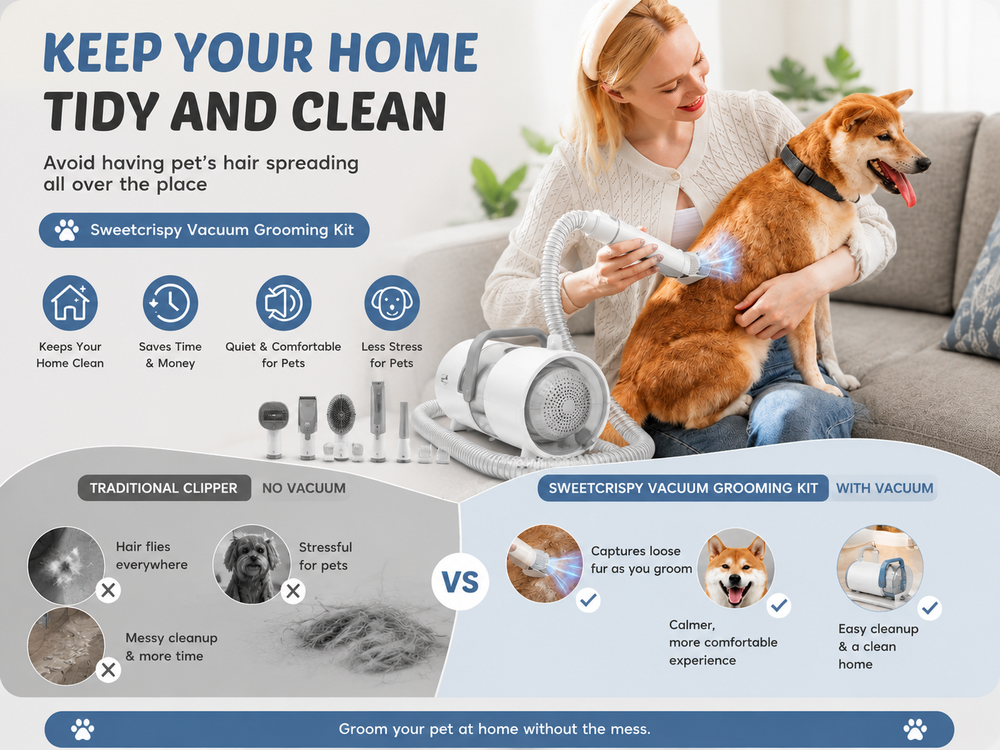 KEEP YOUR HOME
TIDY AND CLEAN

Avoid having pet's hair spreading all over the place

Sweetcrispy Vacuum Grooming Kit

Keeps Your Home Clean

Saves Time & Money

Quiet & Comfortable for Pets

Less Stress for Pets

TRADITIONAL CLIPPER NO VACUUM

Hair flies everywhere

Stressful for pets

Messy cleanup & more time

VS

SWEETCRISPY VACUUM GROOMING KIT WITH VACUUM

Captures loose fur as you groom

Calmer, more comfortable experience

Easy cleanup & a clean home

Groom your pet at home without the mess.